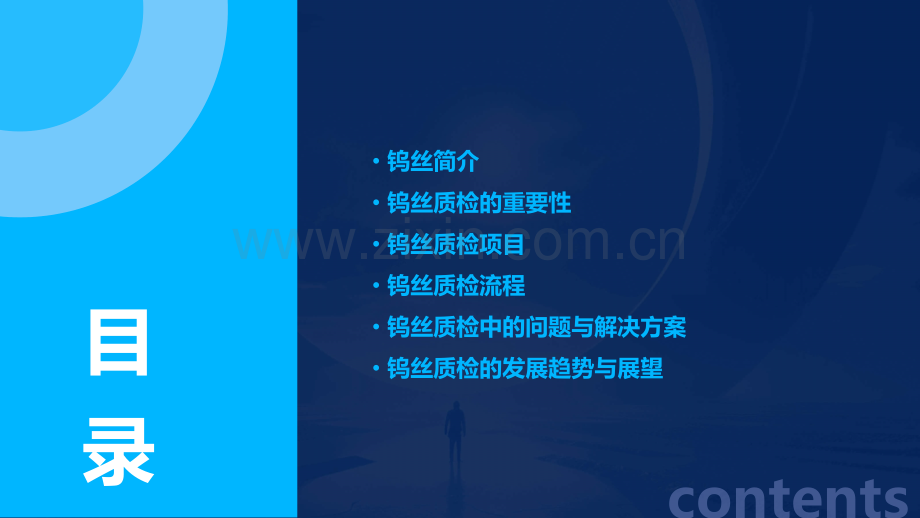 目录

• 钨丝简介
• 钨丝质检的重要性
• 钨丝质检项目
• 钨丝质检流程
• 钨丝质检中的问题与解决方案
• 钨丝质检的发展趋势与展望

www.zixin.com.cn

contents